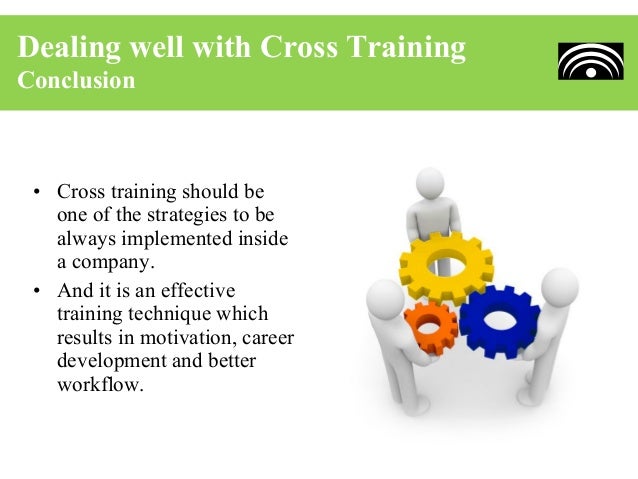 Dealing well with Cross Training
Conclusion

• Cross training should be one of the strategies to be always implemented inside a company.
• And it is an effective training technique which results in motivation, career development and better workflow.